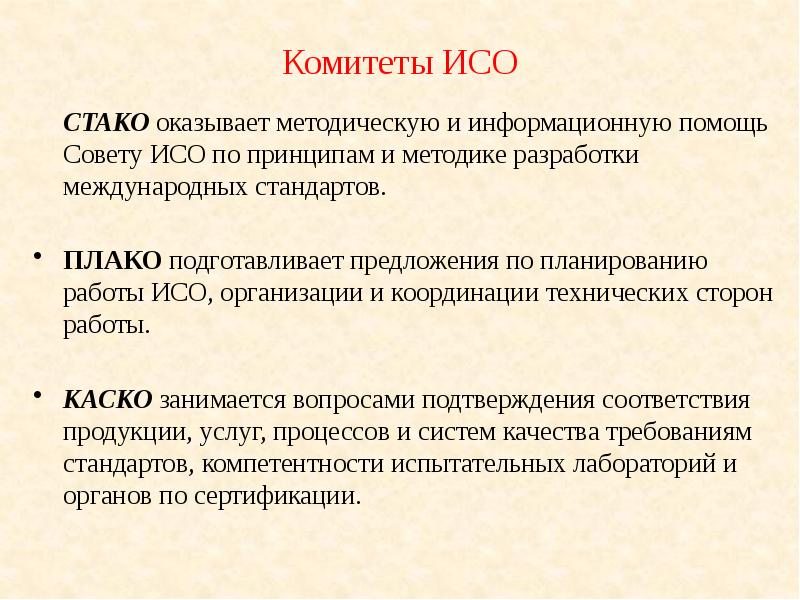 Комитеты ИСО

СТАКО оказывает методическую и информационную помощь Совету ИСО по принципам и методике разработки международных стандартов.

• ПЛАКО подготавливает предложения по планированию работы ИСО, организации и координации технических сторон работы.

• КАСКО занимается вопросами подтверждения соответствия продукции, услуг, процессов и систем качества требованиям стандартов, компетентности испытательных лабораторий и органов по сертификации.